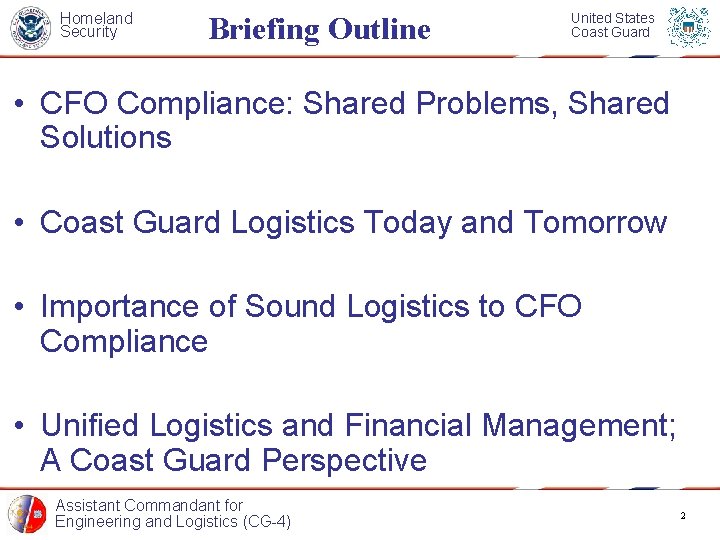 Homeland Security

Briefing Outline

United States Coast Guard

• CFO Compliance: Shared Problems, Shared Solutions

• Coast Guard Logistics Today and Tomorrow

• Importance of Sound Logistics to CFO Compliance

• Unified Logistics and Financial Management; A Coast Guard Perspective

Assistant Commandant for Engineering and Logistics (CG-4)

2